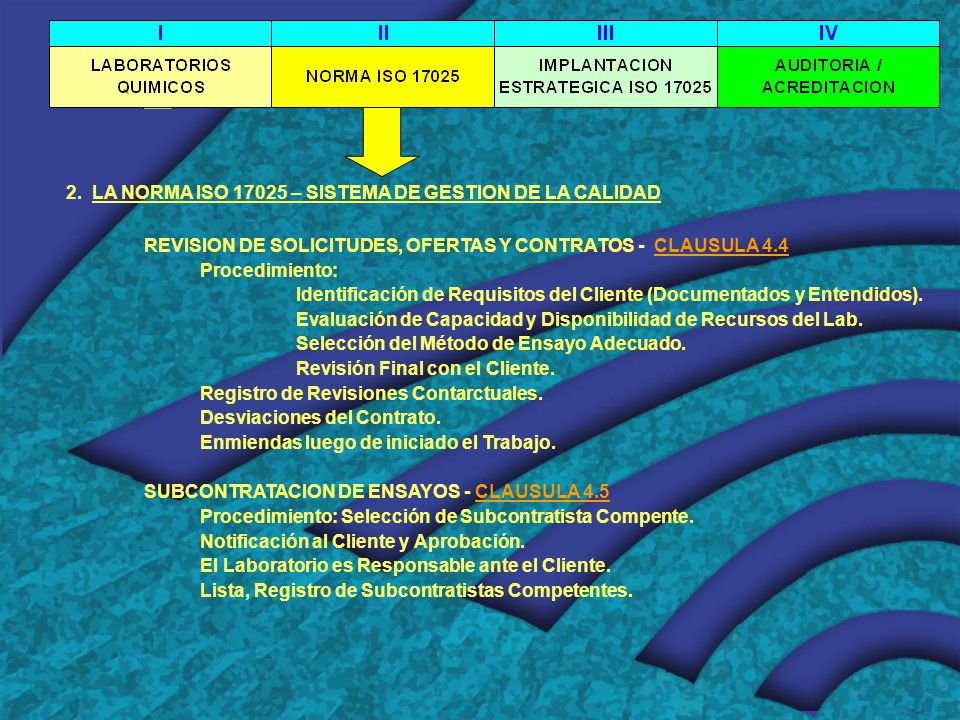 | I | II | III | IV |
|---|---|---|---|
| LABORATORIOS QUIMICOS | NORMA ISO 17025 | IMPLANTACION ESTRATEGICA ISO 17025 | AUDITORIA / ACREDITACION |

2. LA NORMA ISO 17025 – SISTEMA DE GESTION DE LA CALIDAD

REVISION DE SOLICITUDES, OFERTAS Y CONTRATOS - CLAUSULA 4.4
Procedimiento:
Identificación de Requisitos del Cliente (Documentados y Entendidos).
Evaluación de Capacidad y Disponibilidad de Recursos del Lab.
Selección del Método de Ensayo Adecuado.
Revisión Final con el Cliente.
Registro de Revisiones Contarctuales.
Desviaciones del Contrato.
Enmiendas luego de iniciado el Trabajo.

SUBCONTRATACION DE ENSAYOS - CLAUSULA 4.5
Procedimiento: Selección de Subcontratista Compente.
Notificación al Cliente y Aprobación.
El Laboratorio es Responsable ante el Cliente.
Lista, Registro de Subcontratistas Competentes.